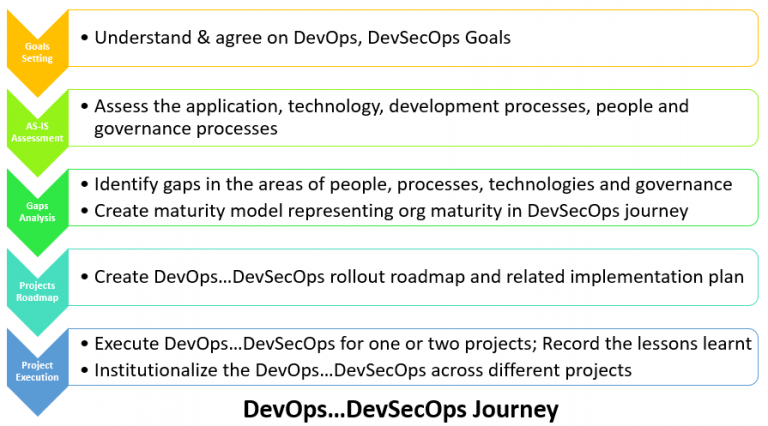 Goals Setting

• Understand & agree on DevOps, DevSecOps Goals

AS-IS Assessment

• Assess the application, technology, development processes, people and governance processes

Gaps Analysis

• Identify gaps in the areas of people, processes, technologies and governance
• Create maturity model representing org maturity in DevSecOps journey

Projects Roadmap

• Create DevOps…DevSecOps rollout roadmap and related implementation plan

Project Execution

• Execute DevOps…DevSecOps for one or two projects; Record the lessons learnt
• Institutionalize the DevOps…DevSecOps across different projects

DevOps…DevSecOps Journey